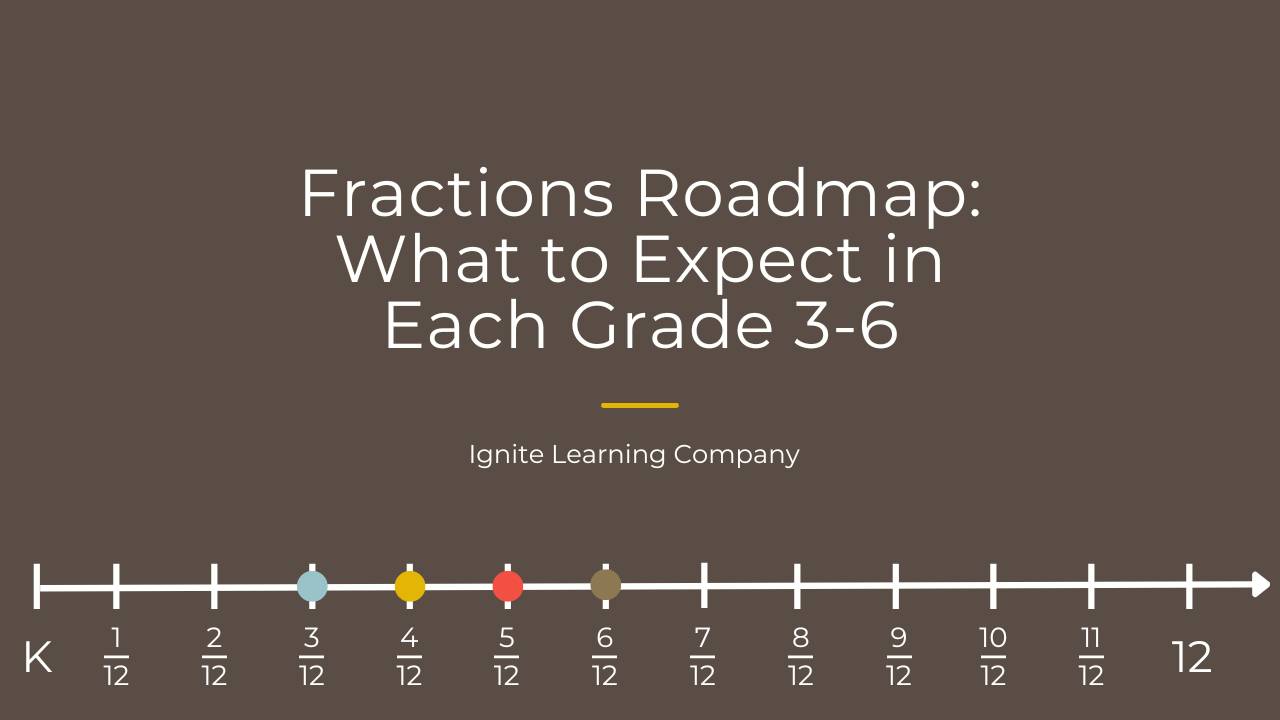 Fractions Roadmap: What to Expect in Each Grade 3-6

Ignite Learning Company

K $\frac{1}{12}$ $\frac{2}{12}$ $\frac{3}{12}$ $\frac{4}{12}$ $\frac{5}{12}$ $\frac{6}{12}$ $\frac{7}{12}$ $\frac{8}{12}$ $\frac{9}{12}$ $\frac{10}{12}$ $\frac{11}{12}$ 12